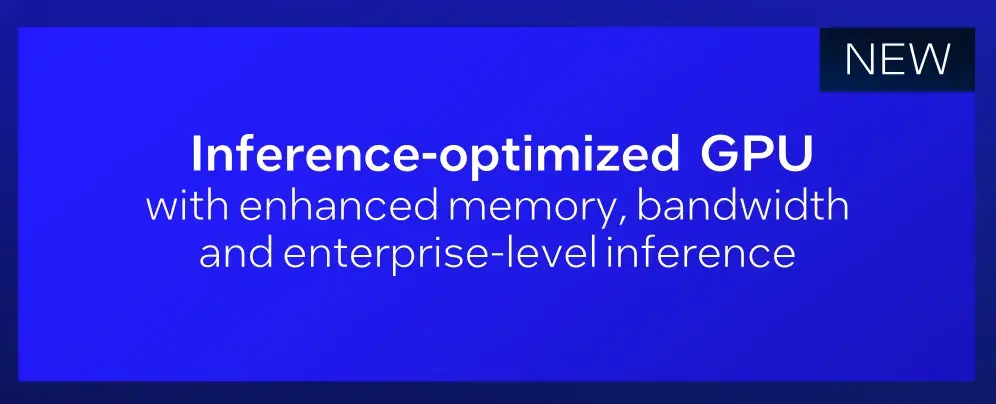 NEW

Inference-optimized GPU
with enhanced memory, bandwidth and enterprise-level inference